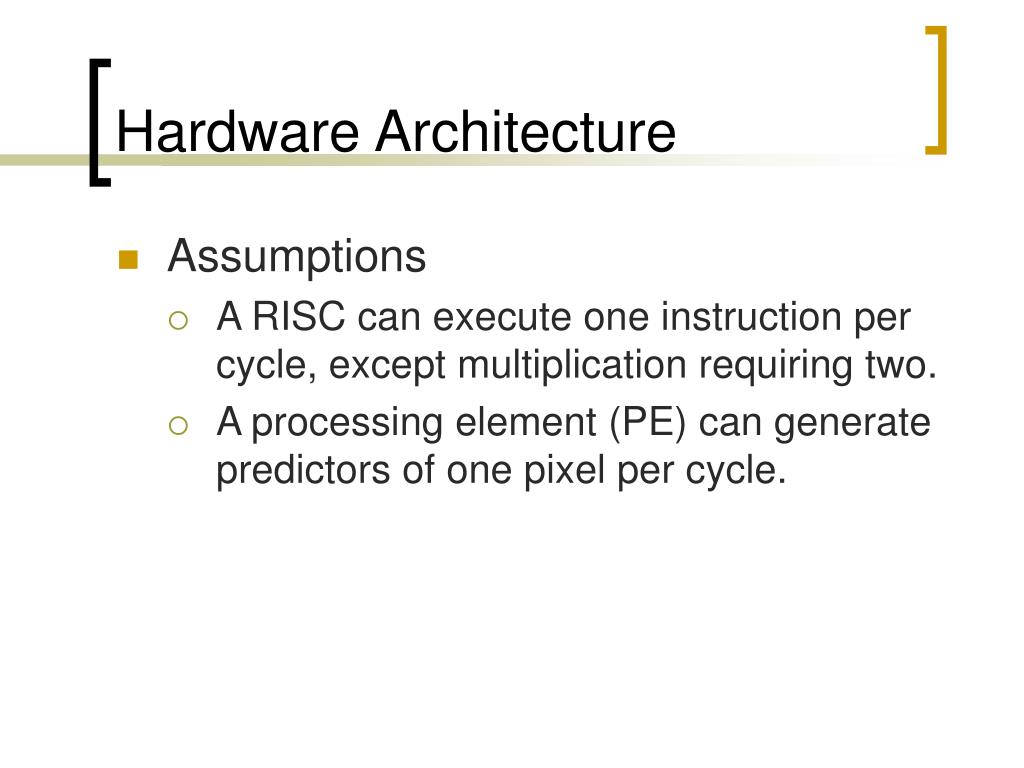 Hardware Architecture

Assumptions

A RISC can execute one instruction per cycle, except multiplication requiring two.

A processing element (PE) can generate predictors of one pixel per cycle.